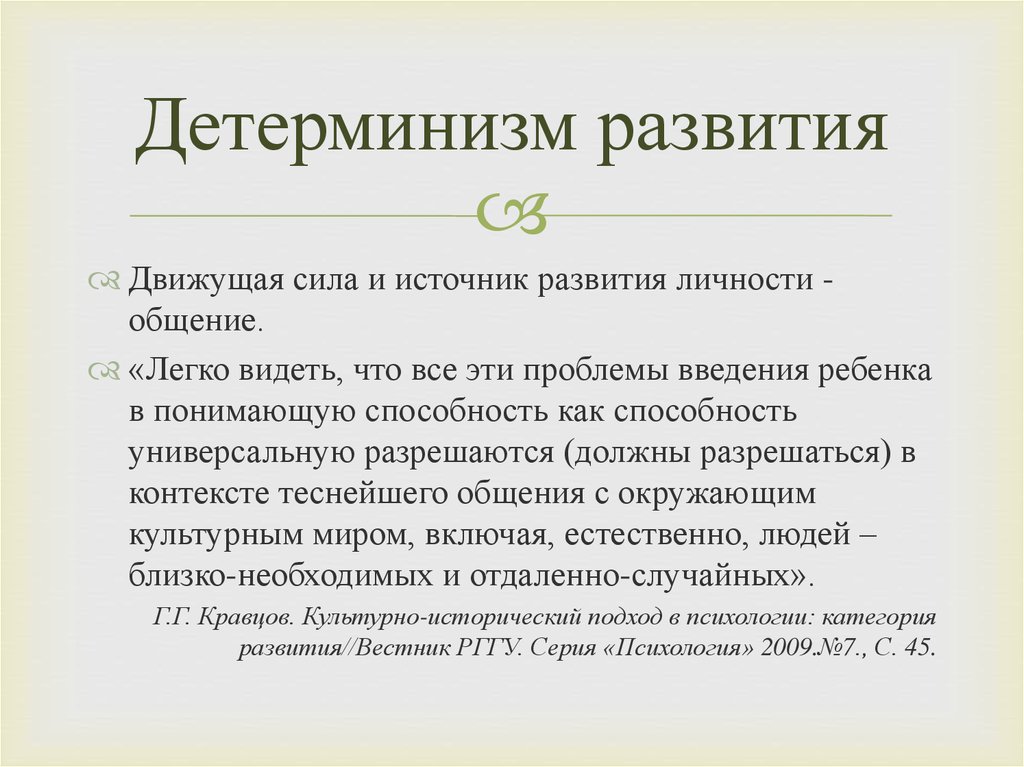 Детерминизм развития

Движущая сила и источник развития личности - общение.

«Легко видеть, что все эти проблемы введения ребенка в понимающую способность как способность универсальную разрешаются (должны разрешаться) в контексте теснейшего общения с окружающим культурным миром, включая, естественно, людей – близко-необходимых и отдаленно-случайных».

Г.Г. Кравцов. Культурно-исторический подход в психологии: категория развития//Вестник РГГУ. Серия «Психология» 2009.№7., С. 45.